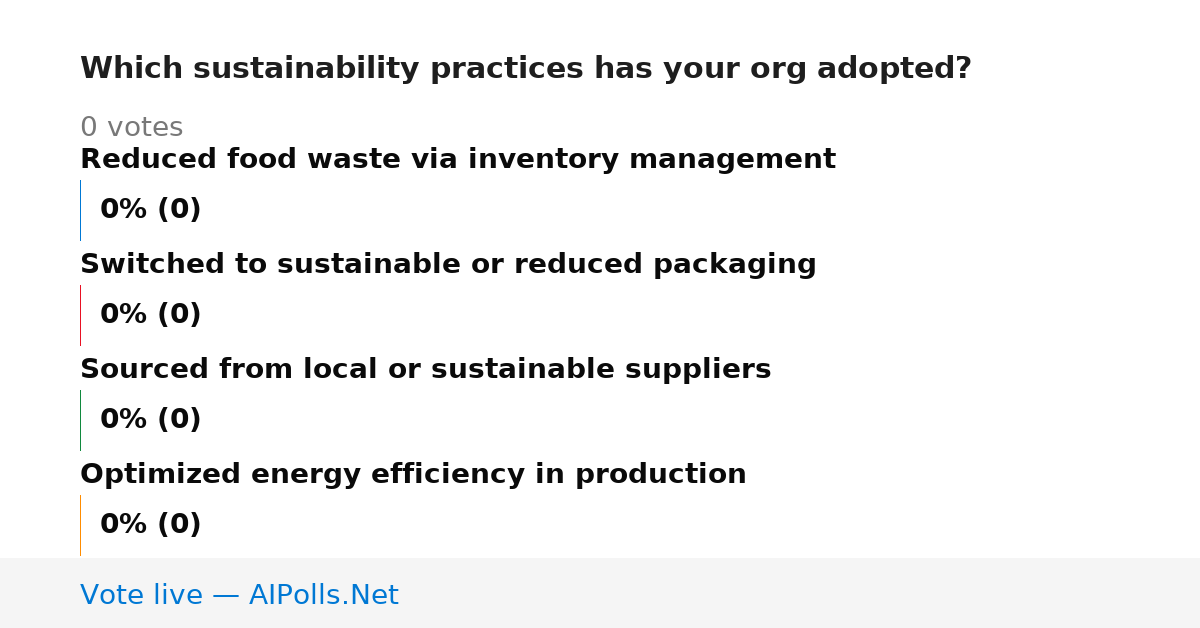 Which sustainability practices has your org adopted?

0 votes

Reduced food waste via inventory management

0% (0)

Switched to sustainable or reduced packaging

0% (0)

Sourced from local or sustainable suppliers

0% (0)

Optimized energy efficiency in production

0% (0)

Vote live — AIPolls.Net